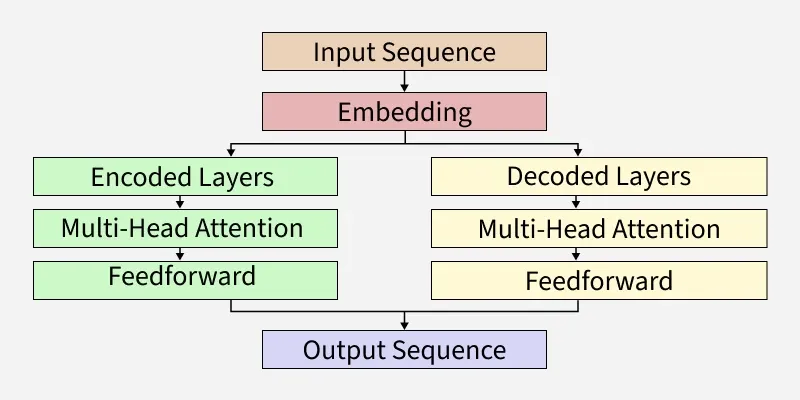 Input Sequence

Embedding

Encoded Layers

Multi-Head Attention

Feedforward

Decoded Layers

Multi-Head Attention

Feedforward

Output Sequence